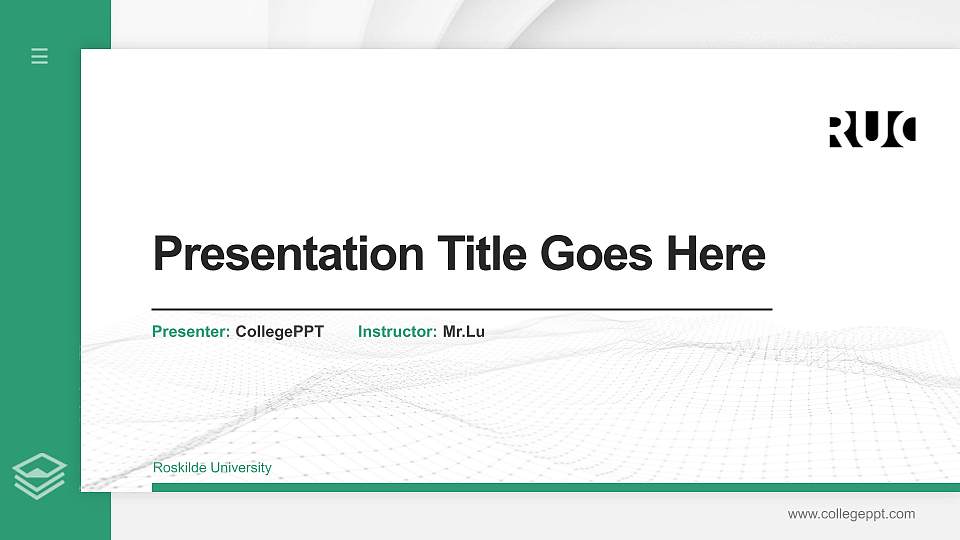 RUC

Presentation Title Goes Here

Presenter: CollegePPT Instructor: Mr.Lu

Roskilde University

www.collegeppt.com